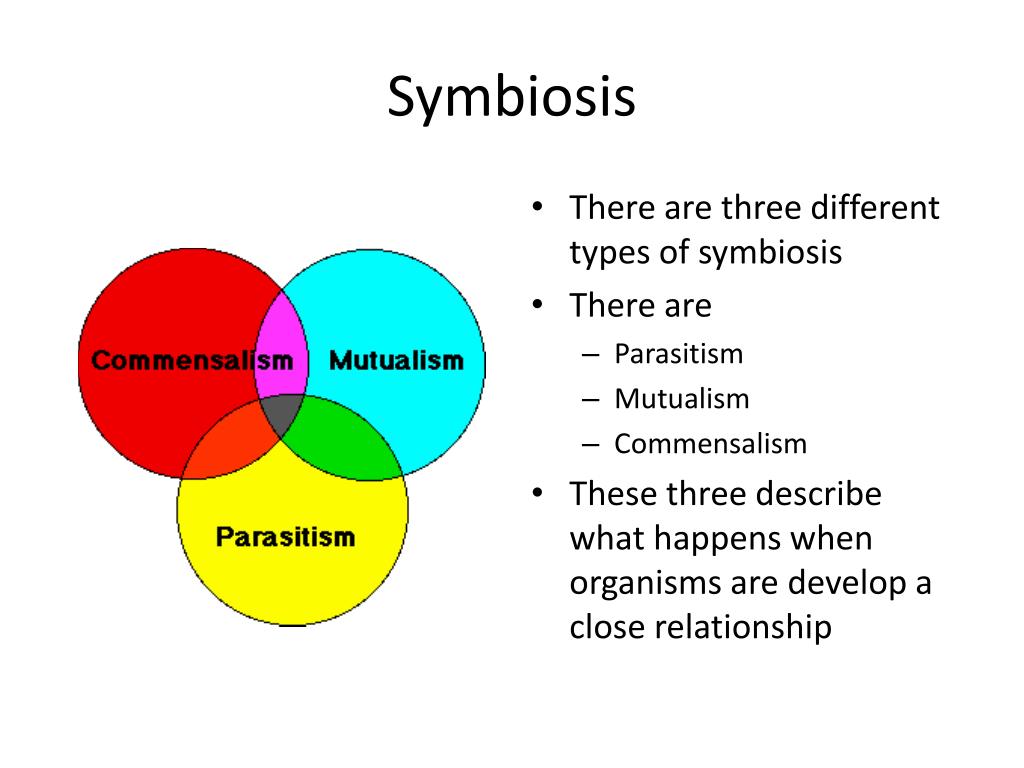 Symbiosis

Commensalism
Mutualism
Parasitism

• There are three different types of symbiosis
• There are
– Parasitism
– Mutualism
– Commensalism
• These three describe what happens when organisms are develop a close relationship